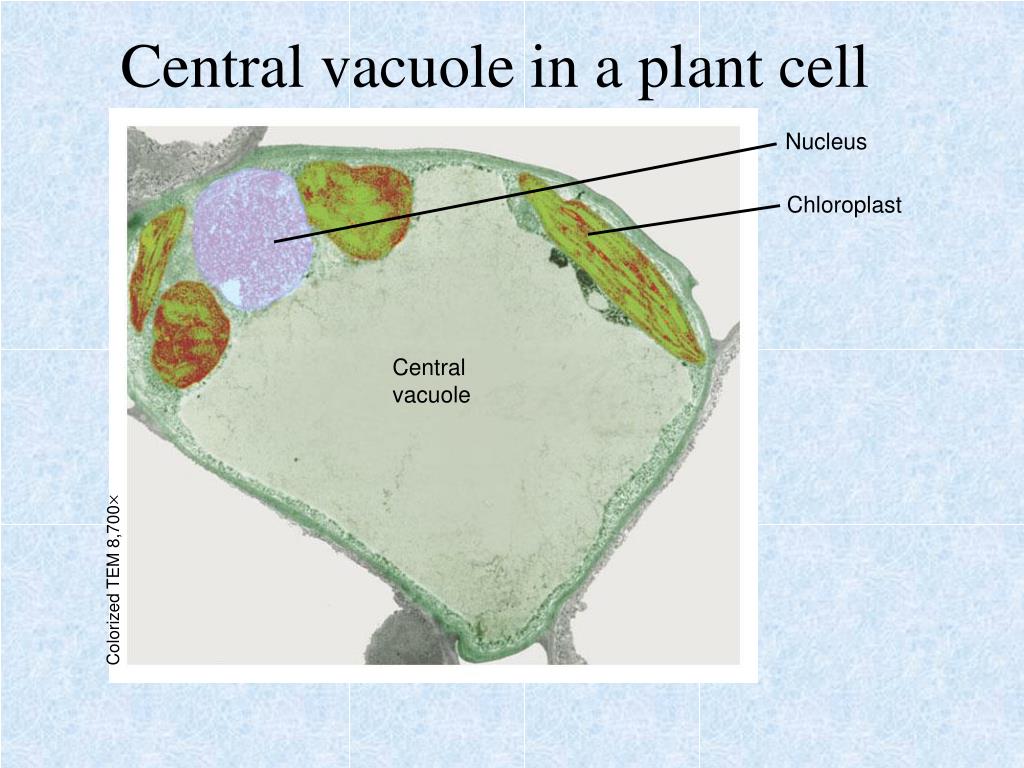 Central vacuole in a plant cell

Nucleus

Chloroplast

Central vacuole

Colorized TEM 8,700×